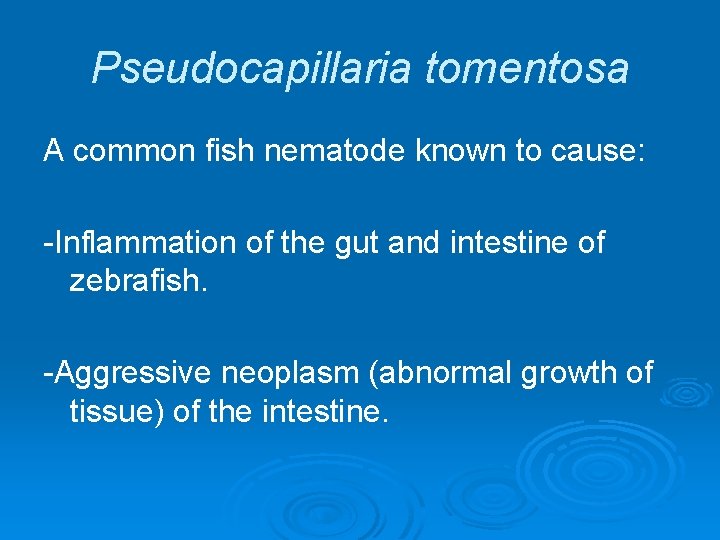 Pseudocapillaria tomentosa

A common fish nematode known to cause:

-Inflammation of the gut and intestine of zebrafish.

-Aggressive neoplasm (abnormal growth of tissue) of the intestine.